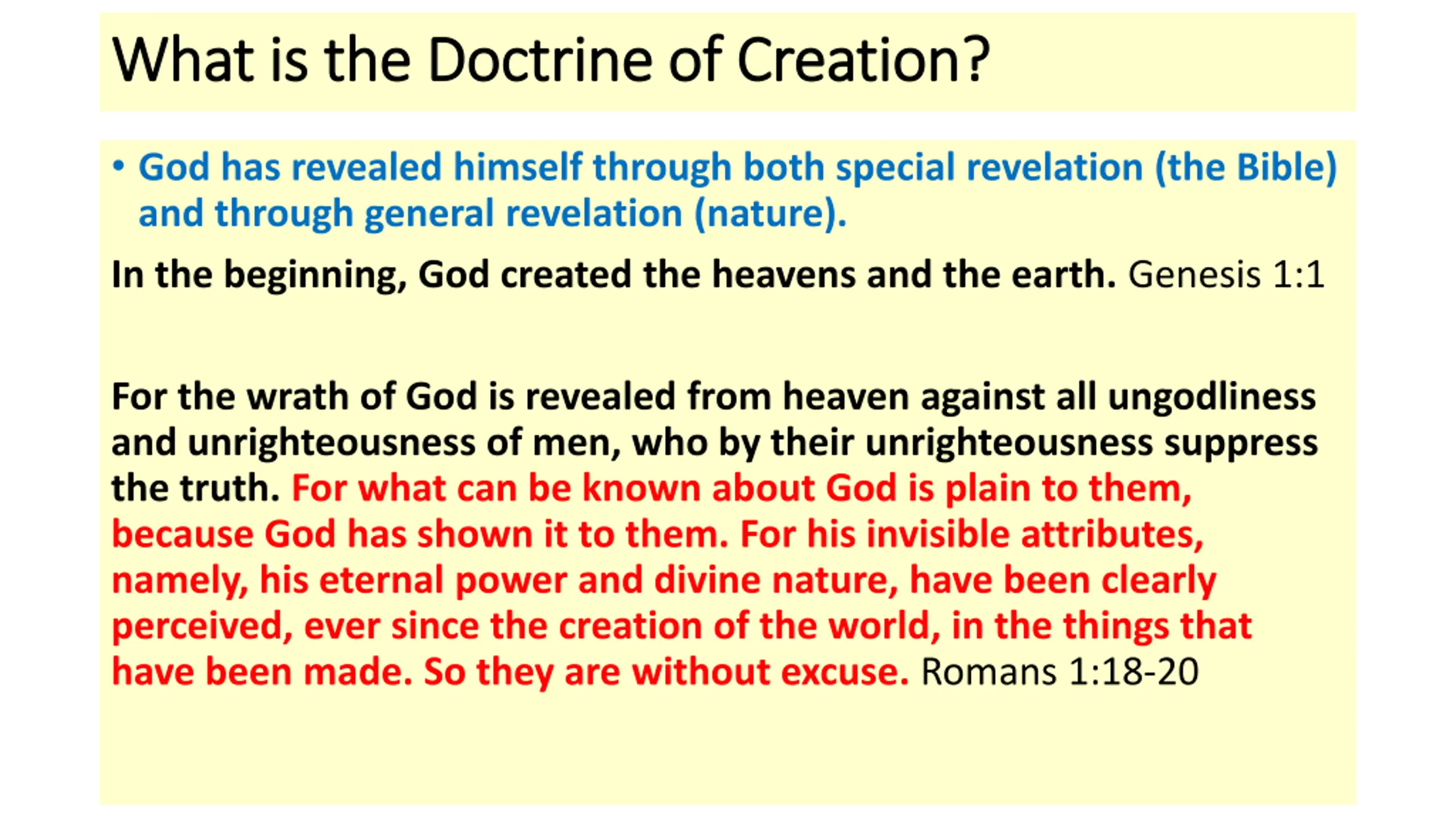 What is the Doctrine of Creation?

• God has revealed himself through both special revelation (the Bible) and through general revelation (nature).

In the beginning, God created the heavens and the earth. Genesis 1:1

For the wrath of God is revealed from heaven against all ungodliness and unrighteousness of men, who by their unrighteousness suppress the truth. For what can be known about God is plain to them, because God has shown it to them. For his invisible attributes, namely, his eternal power and divine nature, have been clearly perceived, ever since the creation of the world, in the things that have been made. So they are without excuse. Romans 1:18-20